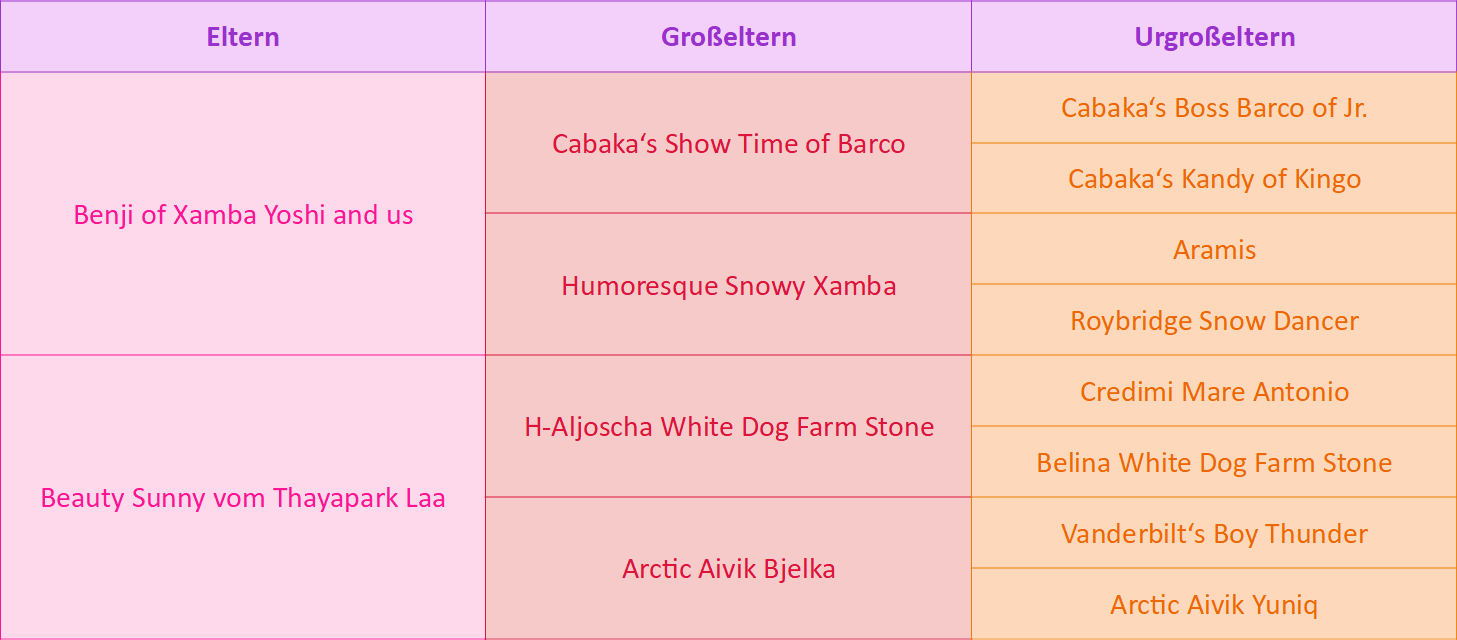 | Eltern | Großeltern | Urgroßeltern |
|---|---|---|
| Benji of Xamba Yoshi and us | Cabaka‘s Show Time of Barco | Cabaka‘s Boss Barco of Jr. |
| | | Cabaka‘s Kandy of Kingo |
| | Humoresque Snowy Xamba | Aramis |
| | | Roybridge Snow Dancer |
| Beauty Sunny vom Thayapark Laa | H-Aljoscha White Dog Farm Stone | Credimi Mare Antonio |
| | | Belina White Dog Farm Stone |
| | Arctic Aivik Bjelka | Vanderbilt‘s Boy Thunder |
| | | Arctic Aivik Yuniq |